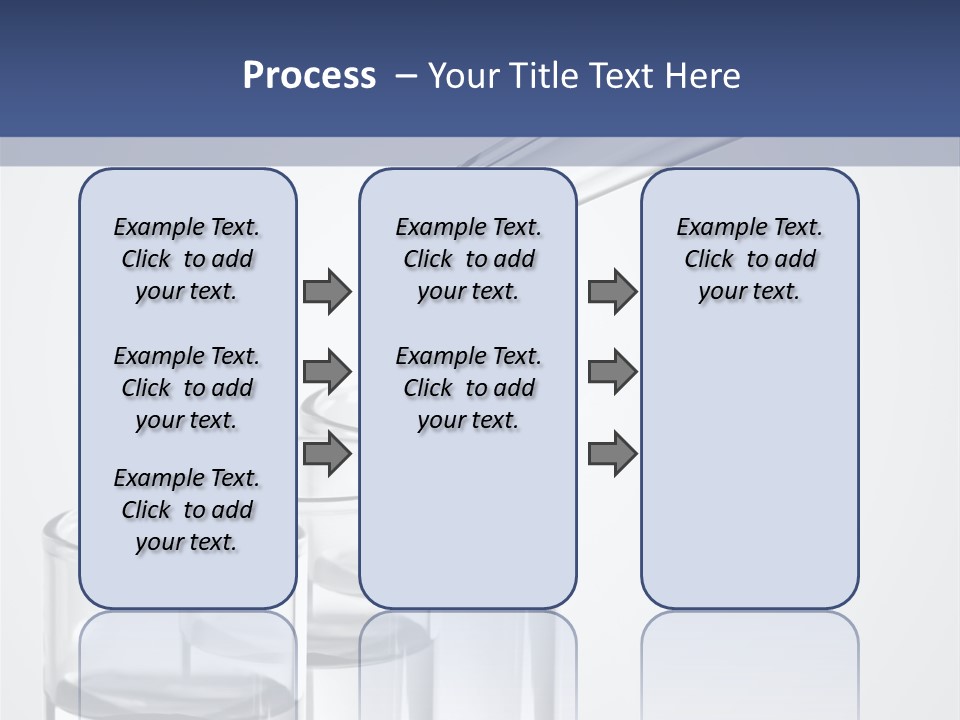 Process – Your Title Text Here

Example Text. Click to add your text.

Example Text. Click to add your text.

Example Text. Click to add your text.

Example Text. Click to add your text.

Example Text. Click to add your text.

Example Text. Click to add your text.